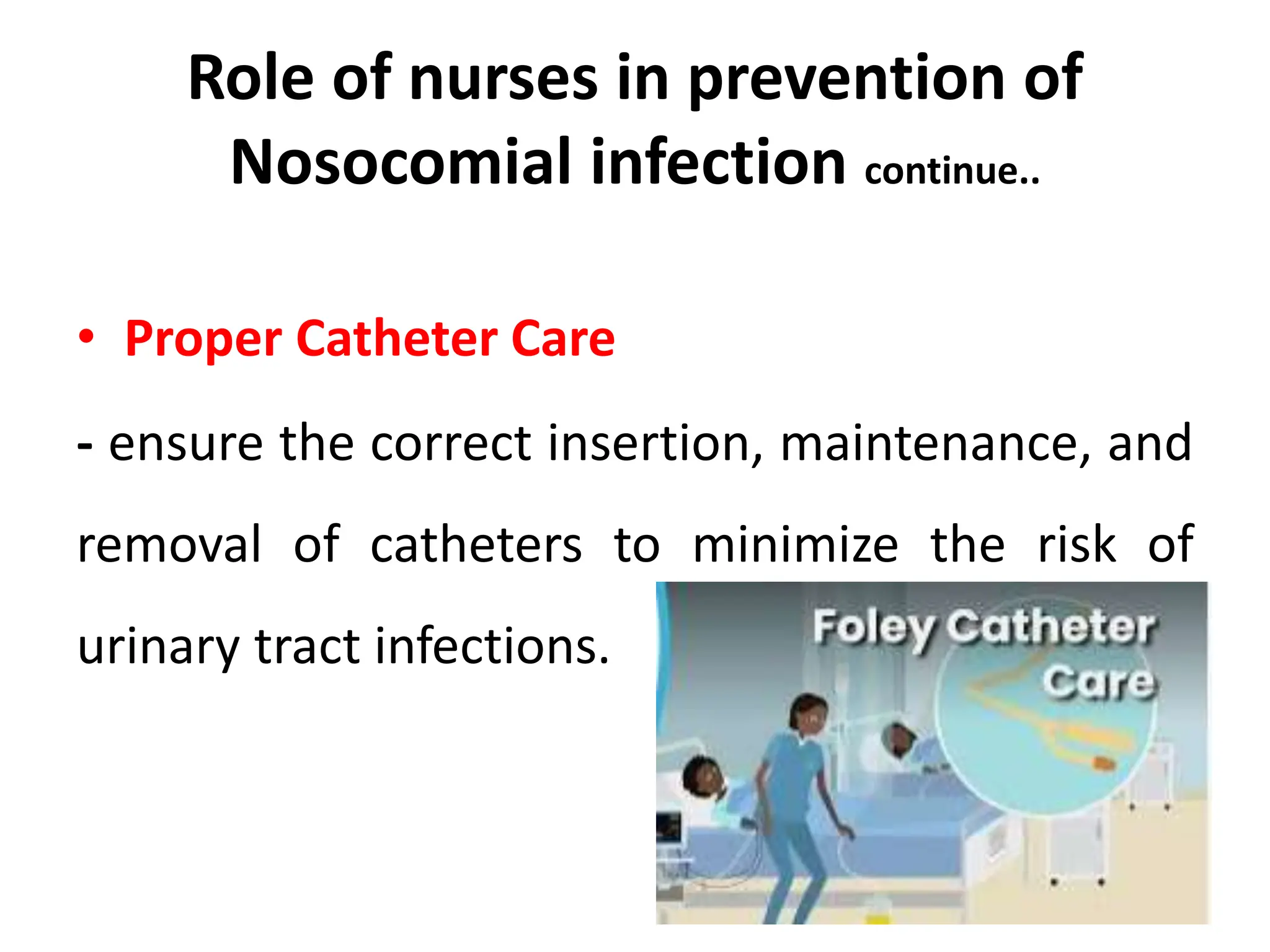 Role of nurses in prevention of Nosocomial infection continue..

• Proper Catheter Care

- ensure the correct insertion, maintenance, and removal of catheters to minimize the risk of urinary tract infections.

Foley Catheter Care